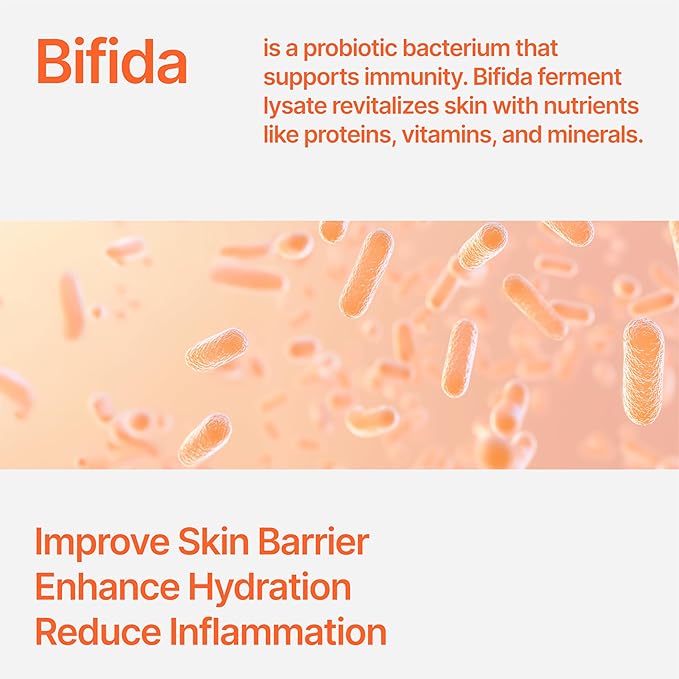 Bifida

is a probiotic bacterium that supports immunity. Bifida ferment lysate revitalizes skin with nutrients like proteins, vitamins, and minerals.

Improve Skin Barrier
Enhance Hydration
Reduce Inflammation